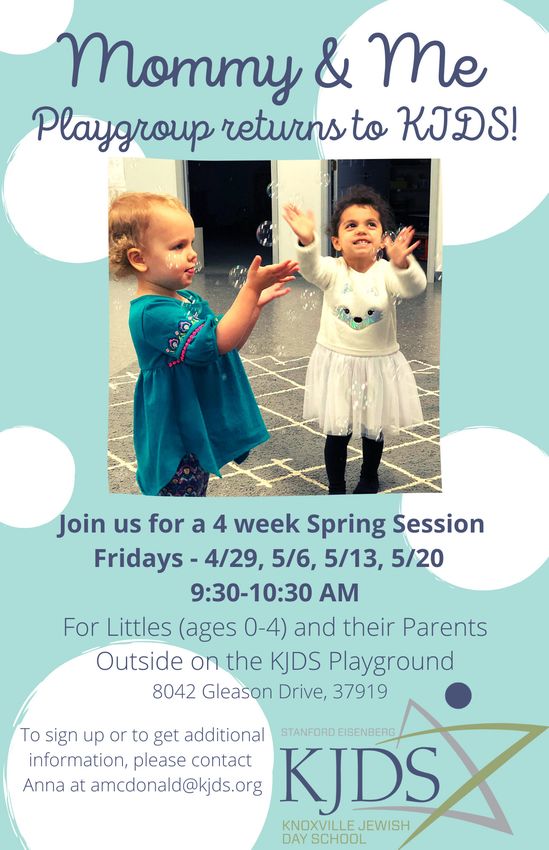 Mommy & Me
Playgroup returns to KJDS!

Join us for a 4 week Spring Session
Fridays - 4/29, 5/6, 5/13, 5/20
9:30-10:30 AM
For Littles (ages 0-4) and their Parents
Outside on the KJDS Playground
8042 Gleason Drive, 37919

To sign up or to get additional information, please contact Anna at amcdonald@kjds.org

STANFORD EISENBERG
KJDS
KNOXVILLE JEWISH DAY SCHOOL